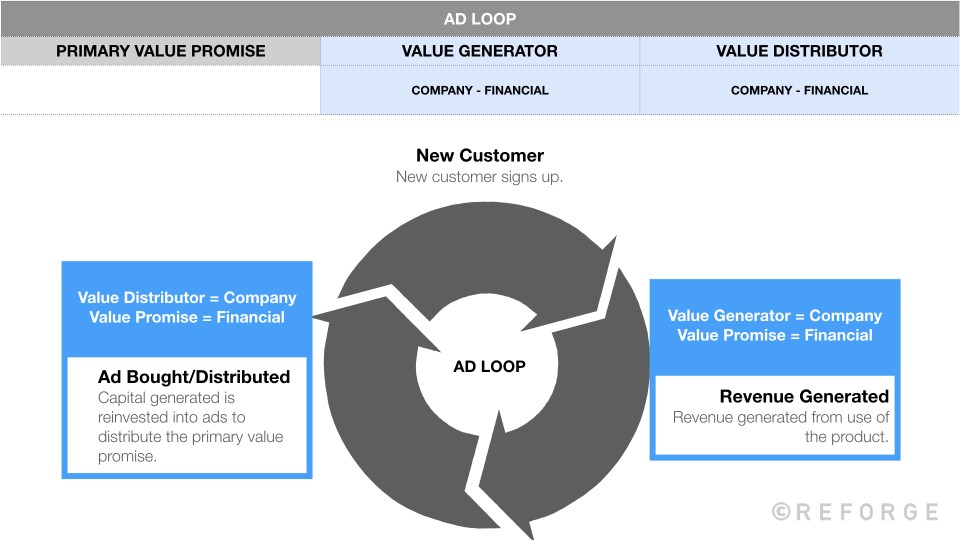 AD LOOP

| PRIMARY VALUE PROMISE | VALUE GENERATOR | VALUE DISTRIBUTOR |
|---|---|---|
| | COMPANY - FINANCIAL | COMPANY - FINANCIAL |

New Customer
New customer signs up.

Value Distributor = Company
Value Promise = Financial

Ad Bought/Distributed
Capital generated is reinvested into ads to distribute the primary value promise.

AD LOOP

Value Generator = Company
Value Promise = Financial

Revenue Generated
Revenue generated from use of the product.

©REFORGE